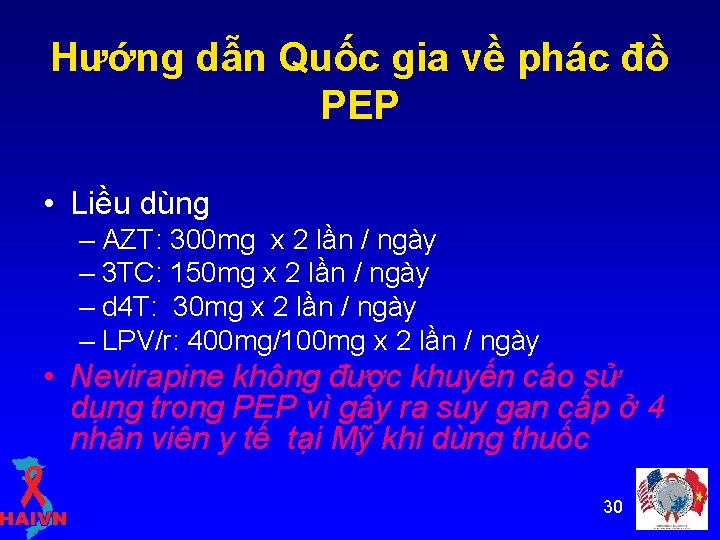 Hướng dẫn Quốc gia về phác đồ PEP

• Liều dùng
– AZT: 300mg x 2 lần / ngày
– 3TC: 150mg x 2 lần / ngày
– d4T: 30mg x 2 lần / ngày
– LPV/r: 400mg/100mg x 2 lần / ngày
• Nevirapine không được khuyến cáo sử dụng trong PEP vì gây ra suy gan cấp ở 4 nhân viên y tế tại Mỹ khi dùng thuốc

HAIVN

30